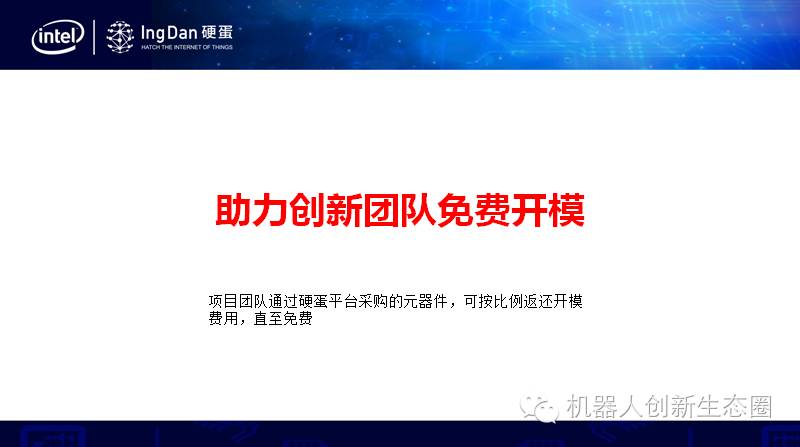 intel

IngDan 硬蛋
HATCH THE INTERNET OF THINGS

助力创新团队免费开模

项目团队通过硬蛋平台采购的元器件，可按比例返还开模费用，直至免费

机器人创新生态圈